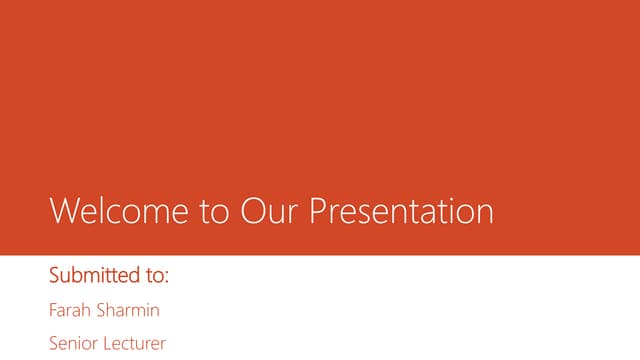 Welcome to Our Presentation

Submitted to:

Farah Sharmin

Senior Lecturer